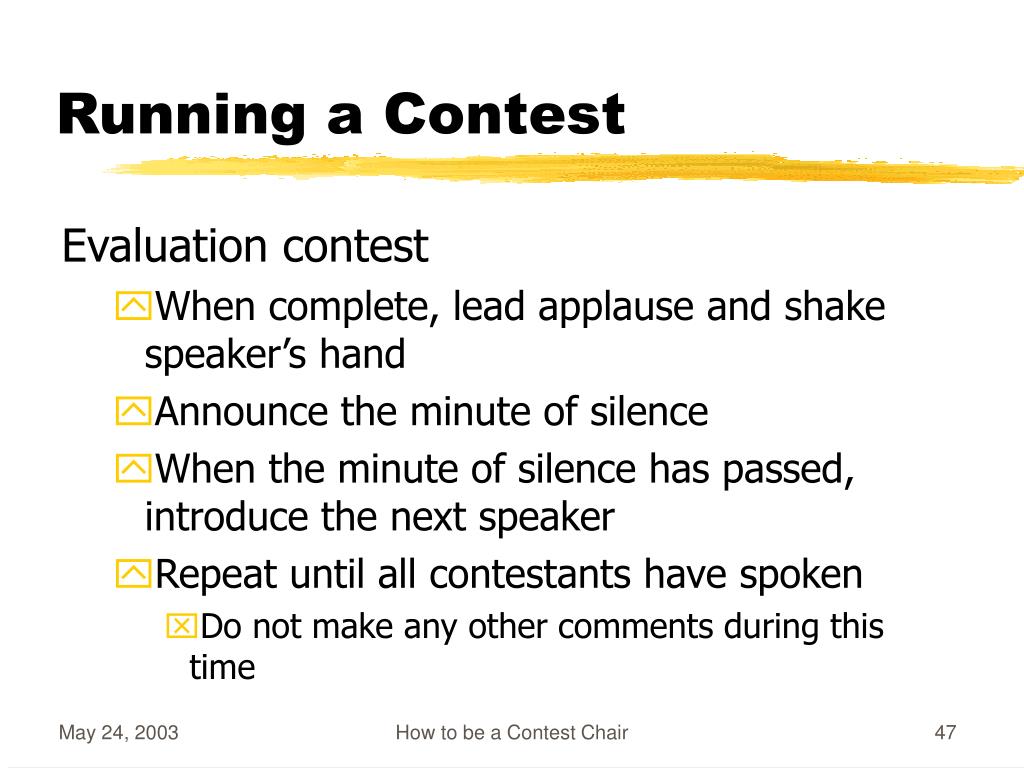 Running a Contest

Evaluation contest

When complete, lead applause and shake speaker’s hand

Announce the minute of silence

When the minute of silence has passed, introduce the next speaker

Repeat until all contestants have spoken

Do not make any other comments during this time

May 24, 2003

How to be a Contest Chair

47